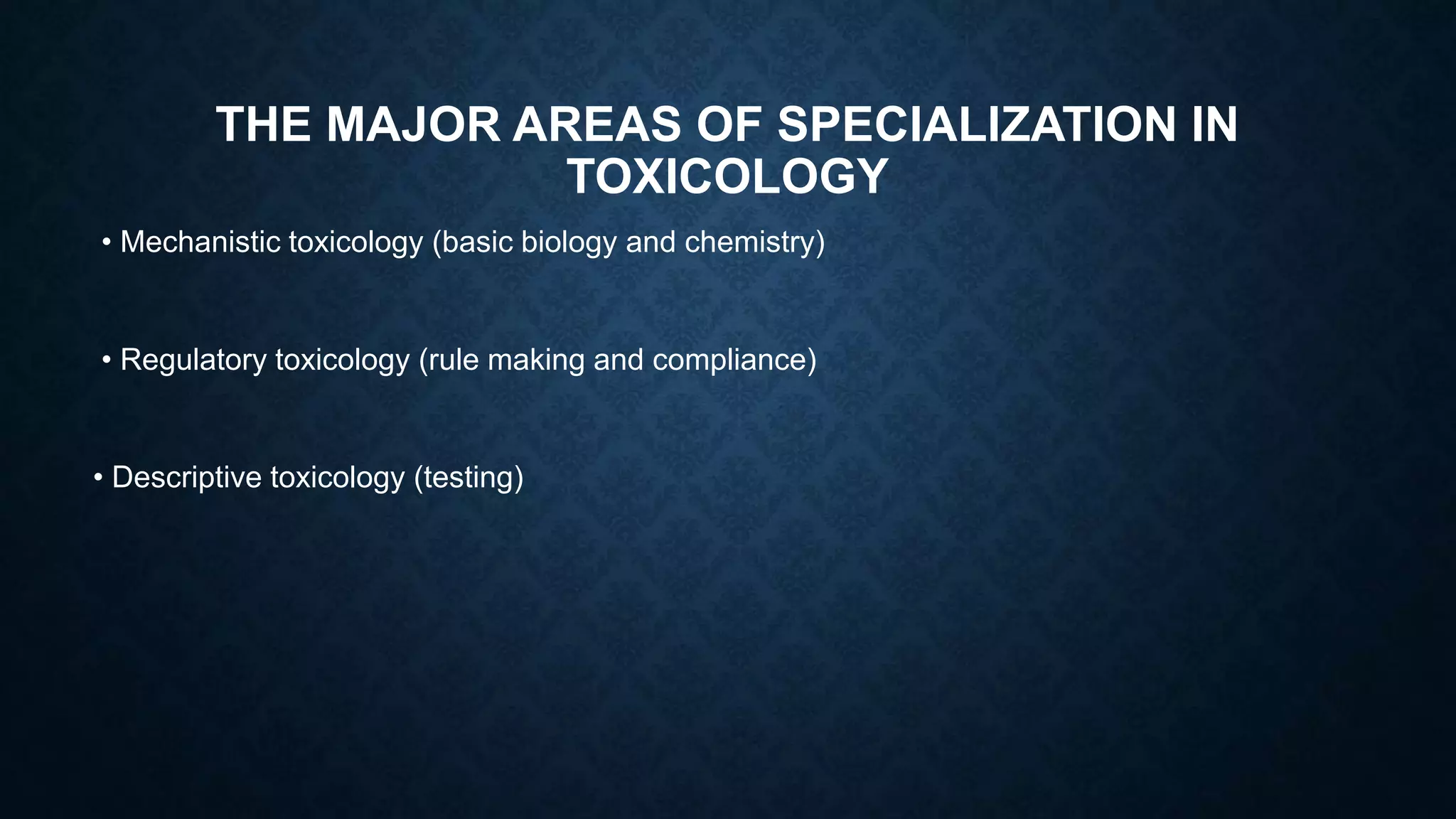 THE MAJOR AREAS OF SPECIALIZATION IN TOXICOLOGY

• Mechanistic toxicology (basic biology and chemistry)

• Regulatory toxicology (rule making and compliance)

• Descriptive toxicology (testing)